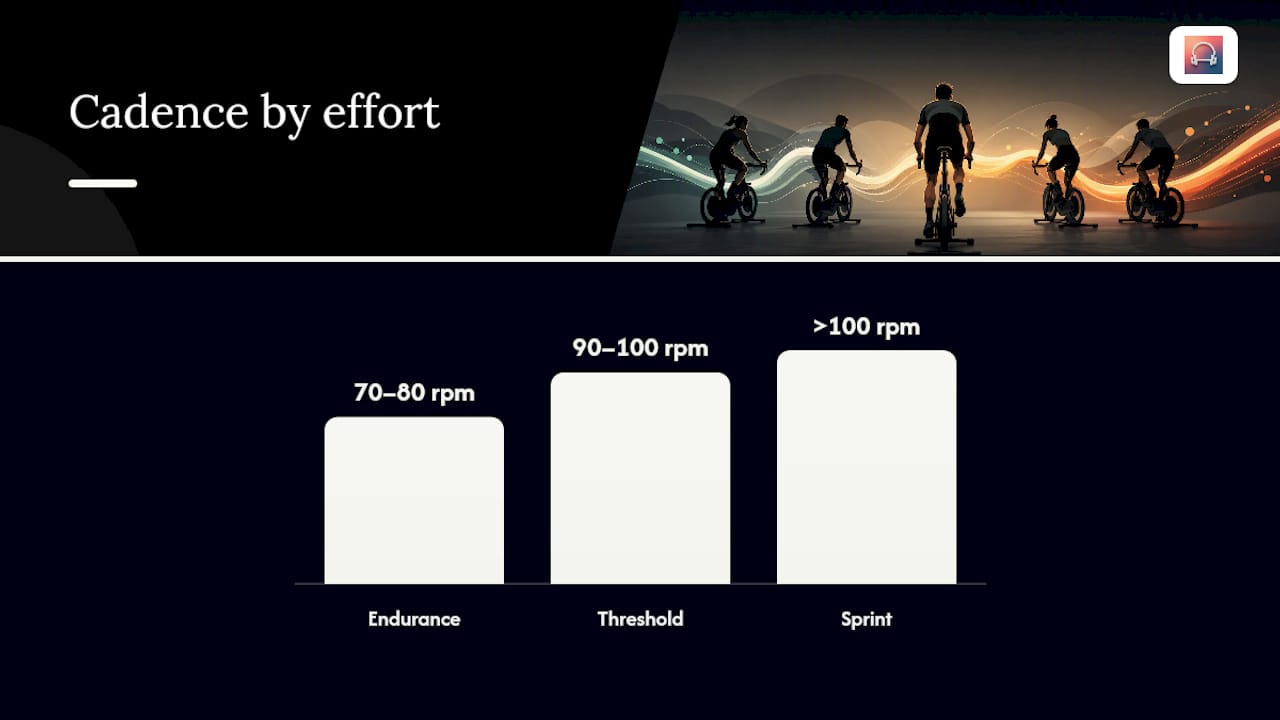 Cadence by effort

70–80 rpm

90–100 rpm

>100 rpm

Endurance

Threshold

Sprint